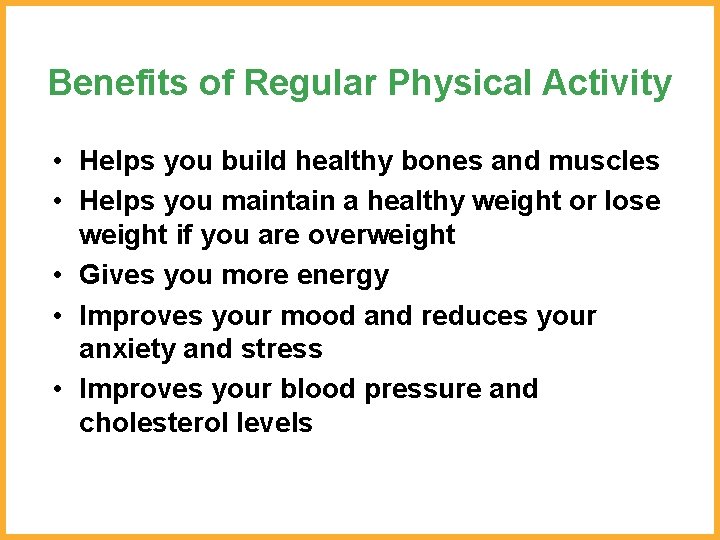 Benefits of Regular Physical Activity

• Helps you build healthy bones and muscles
• Helps you maintain a healthy weight or lose weight if you are overweight
• Gives you more energy
• Improves your mood and reduces your anxiety and stress
• Improves your blood pressure and cholesterol levels